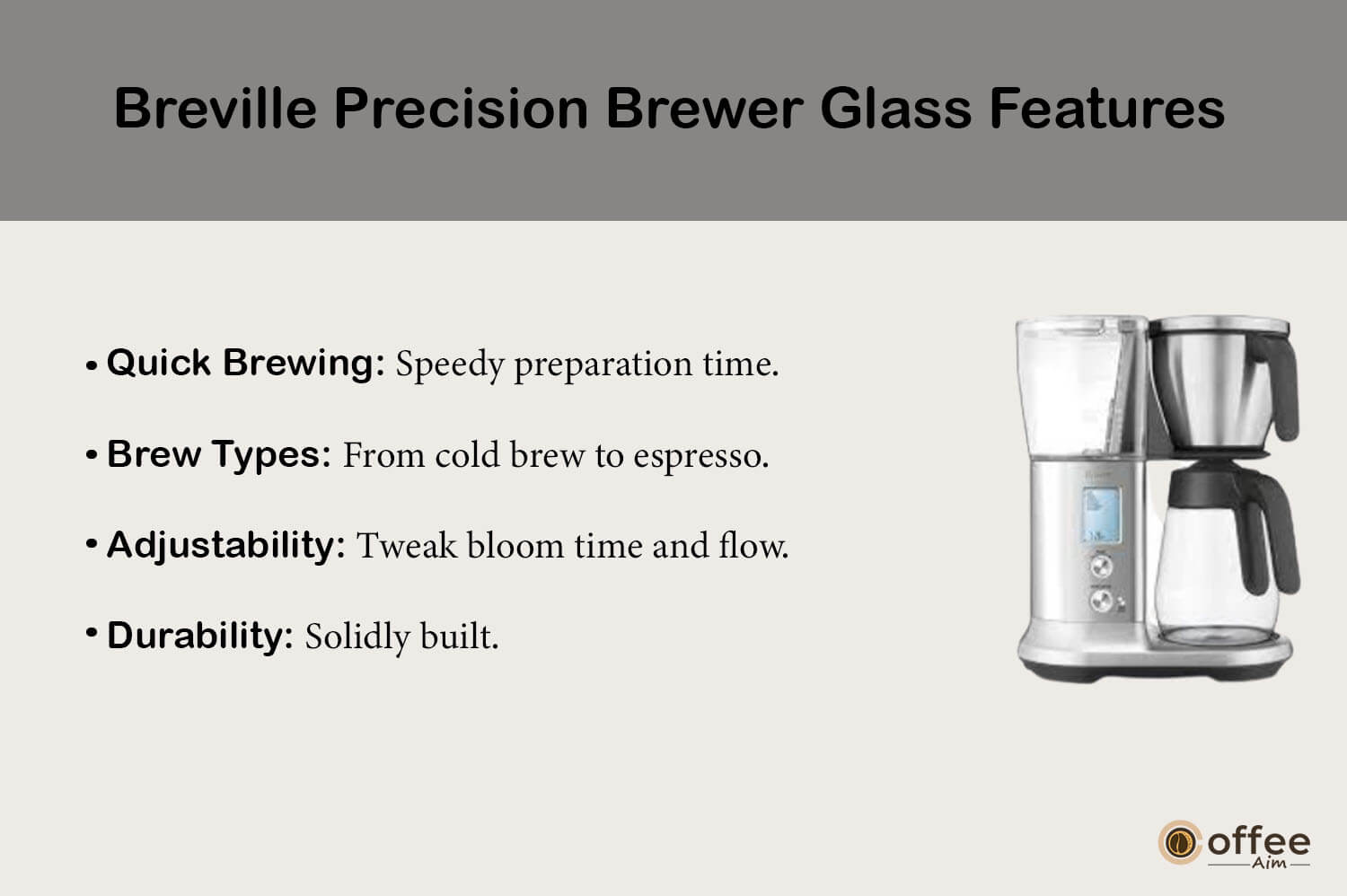 Breville Precision Brewer Glass Features

• Quick Brewing: Speedy preparation time.

• Brew Types: From cold brew to espresso.

• Adjustability: Tweak bloom time and flow.

• Durability: Solidly built.

offee
Aim